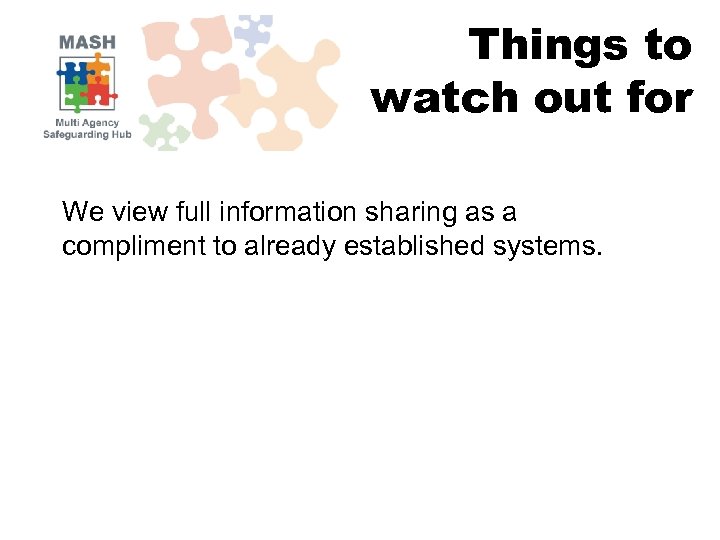 MASH

Multi Agency Safeguarding Hub

Things to watch out for

We view full information sharing as a compliment to already established systems.